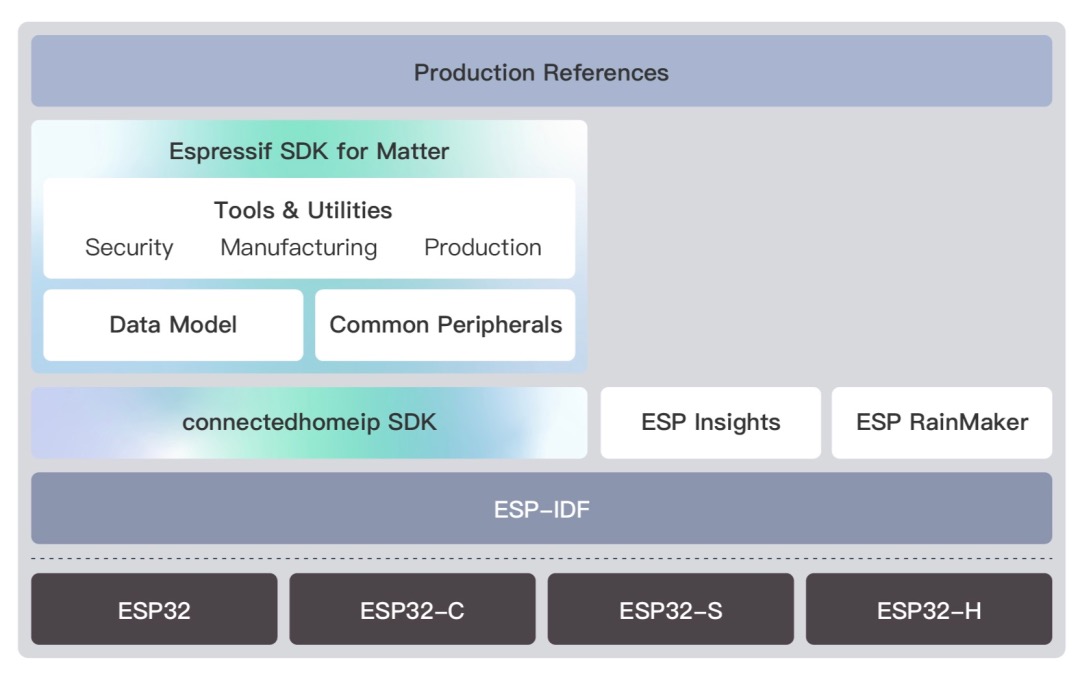 Production References

Espressif SDK for Matter

Tools & Utilities

Security Manufacturing Production

Data Model

Common Peripherals

connectedhomeip SDK

ESP Insights

ESP RainMaker

ESP-IDF

ESP32

ESP32-C

ESP32-S

ESP32-H